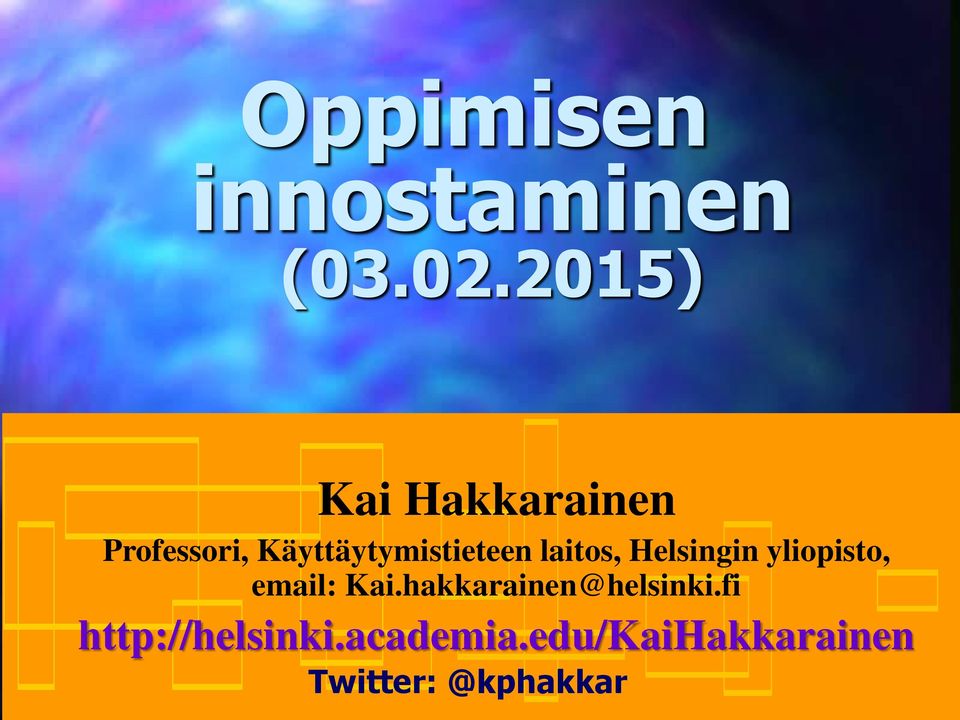 Oppimisen innostaminen
(03.02.2015)

Kai Hakkarainen
Professori, Käyttäytymistieteen laitos, Helsingin yliopisto, email: Kai.hakkarainen@helsinki.fi
http://helsinki.academia.edu/KaiHakkarainen
Twitter: @kphakkar